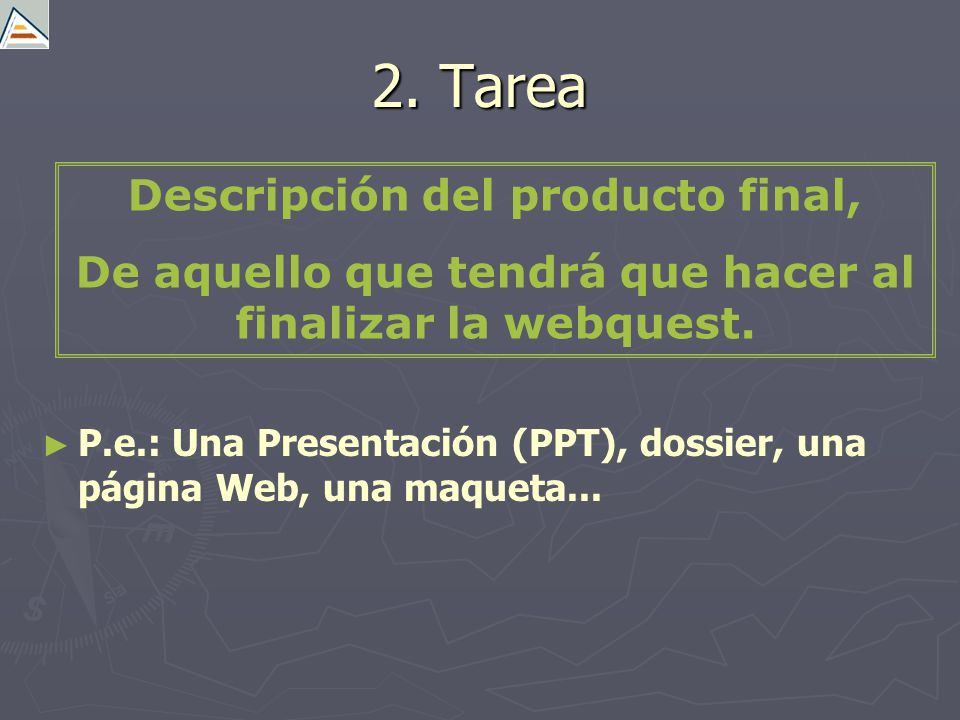 2. Tarea

Descripción del producto final,

De aquello que tendrá que hacer al finalizar la webquest.

► P.e.: Una Presentación (PPT), dossier, una página Web, una maqueta...